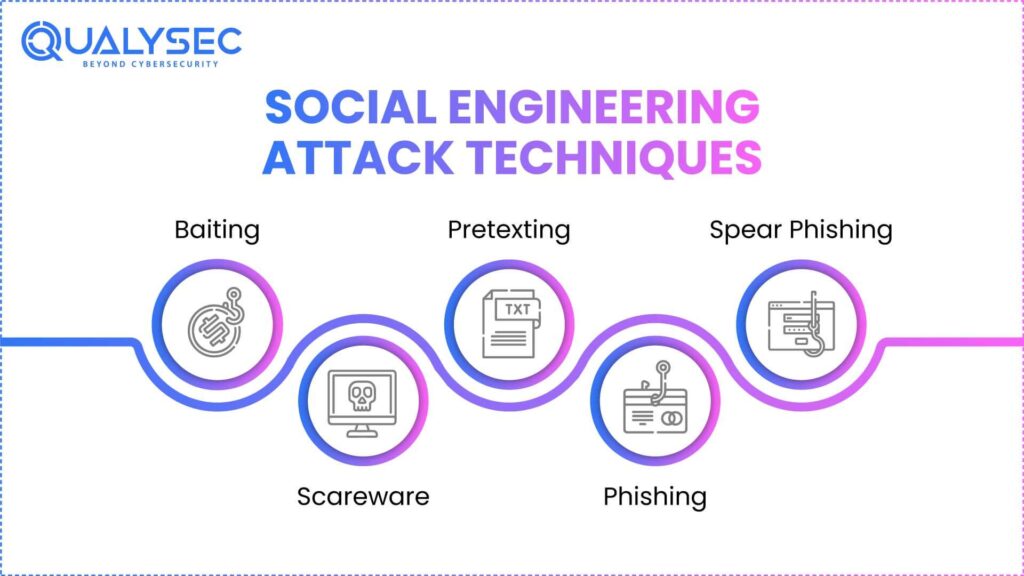 QUALYSEC
BEYOND CYBERSECURITY

SOCIAL ENGINEERING ATTACK TECHNIQUES

Baiting

Pretexting

TXT

Spear Phishing

Scareware

Phishing